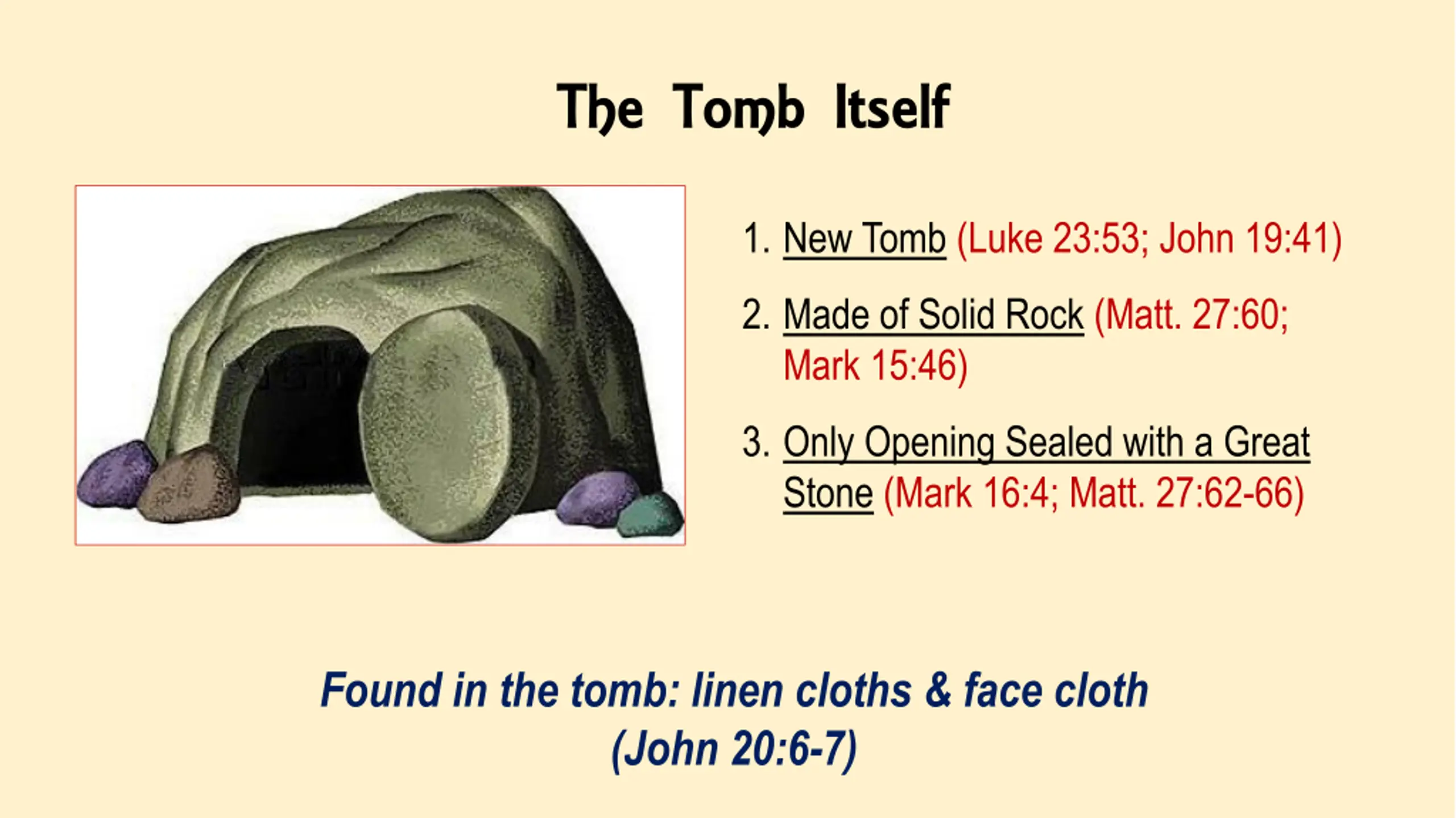 The Tomb Itself

1. New Tomb (Luke 23:53; John 19:41)

2. Made of Solid Rock (Matt. 27:60; Mark 15:46)

3. Only Opening Sealed with a Great Stone (Mark 16:4; Matt. 27:62-66)

Found in the tomb: linen cloths & face cloth (John 20:6-7)